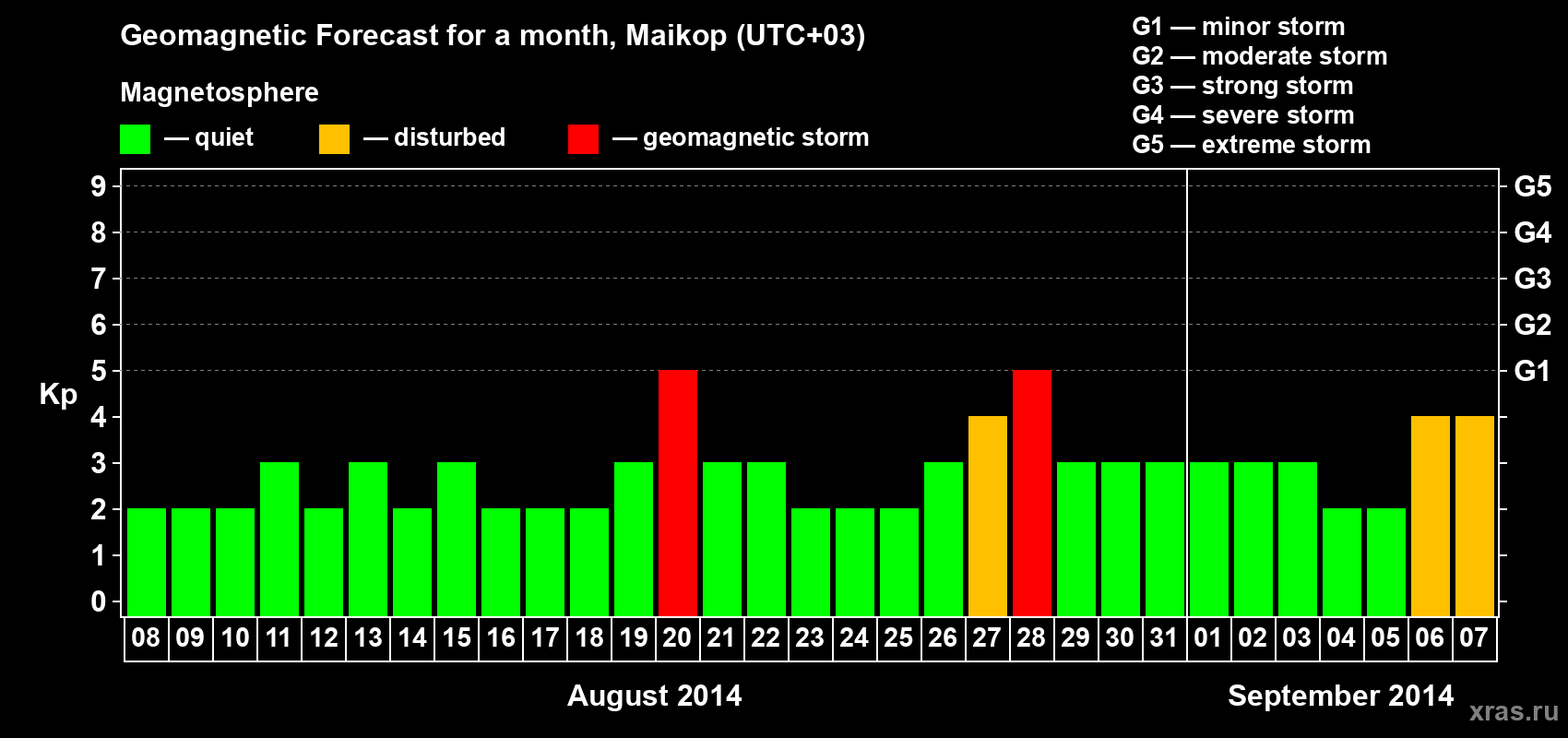 Geomagnetic Forecast for a month, Maikop (UTC+03)

Magnetosphere

— quiet — disturbed — geomagnetic storm

G1 — minor storm
G2 — moderate storm
G3 — strong storm
G4 — severe storm
G5 — extreme storm

Kp

9 8 7 6 5 4 3 2 1 0

G5 G4 G3 G2 G1

08 09 10 11 12 13 14 15 16 17 18 19 20 21 22 23 24 25 26 27 28 29 30 31 01 02 03 04 05 06 07

August 2014

September 2014

xras.ru